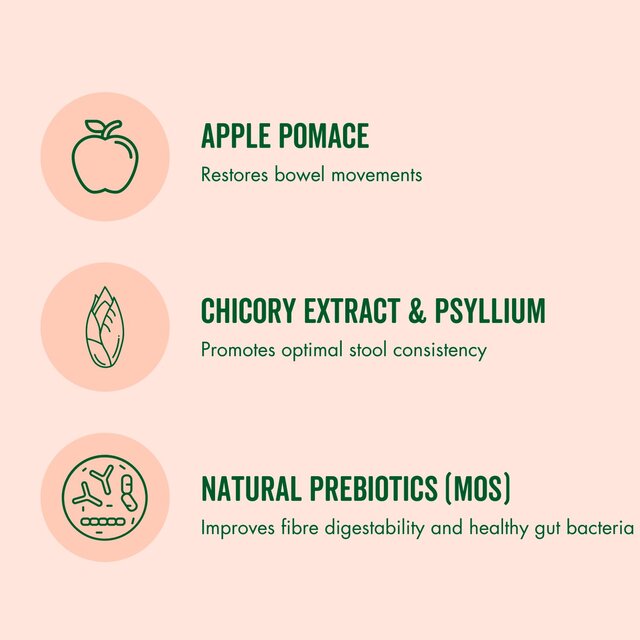 APPLE POMACE
Restores bowel movements

CHICORY EXTRACT & PSYLLIUM
Promotes optimal stool consistency

NATURAL PREBIOTICS (MOS)
Improves fibre digestability and healthy gut bacteria